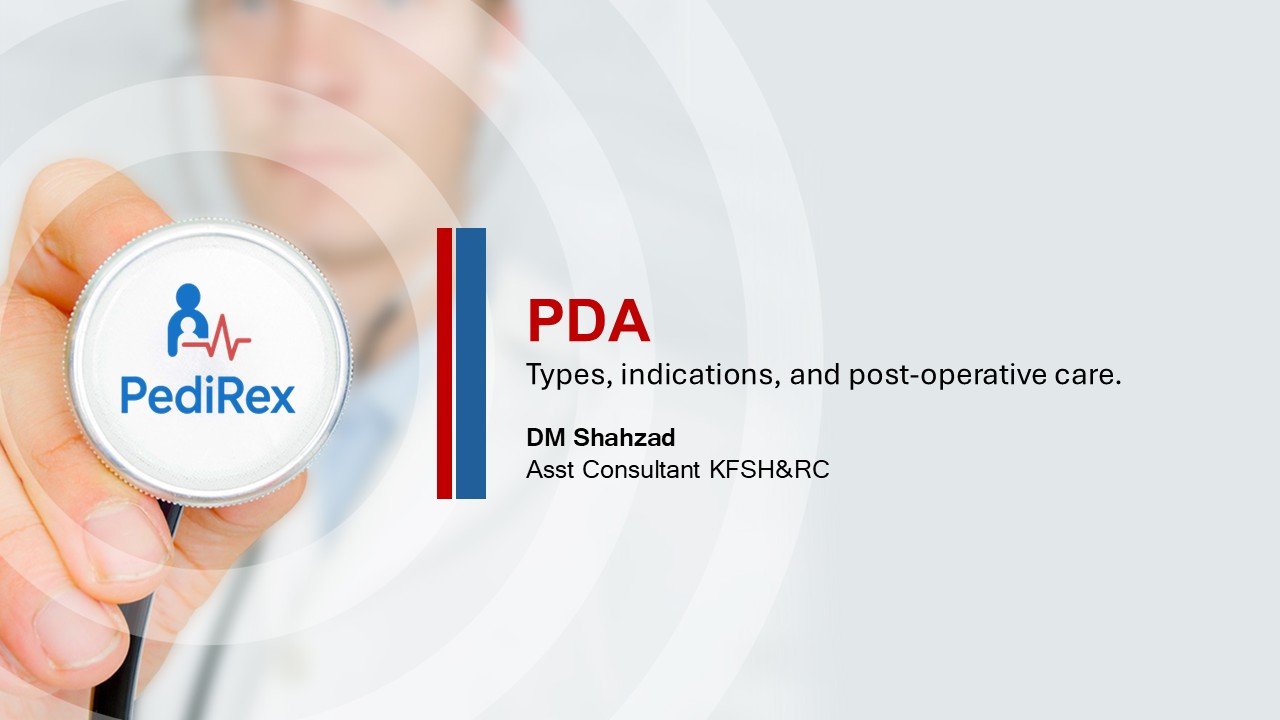 PediRex

PDA

Types, indications, and post-operative care.

DM Shahzad
Asst Consultant KFSH&RC